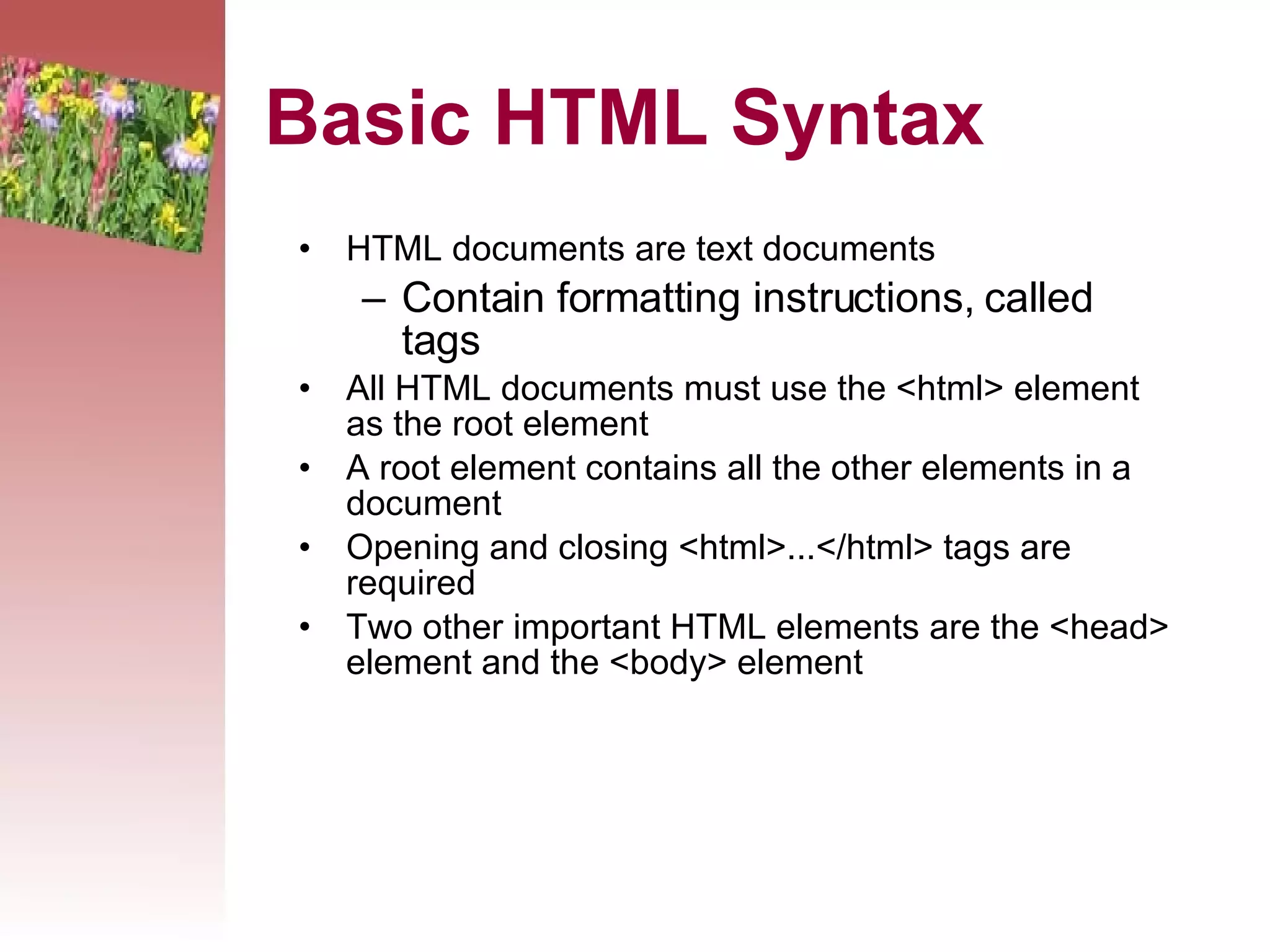 Basic HTML Syntax

• HTML documents are text documents
  – Contain formatting instructions, called tags
• All HTML documents must use the <html> element as the root element
• A root element contains all the other elements in a document
• Opening and closing <html>...</html> tags are required
• Two other important HTML elements are the <head> element and the <body> element